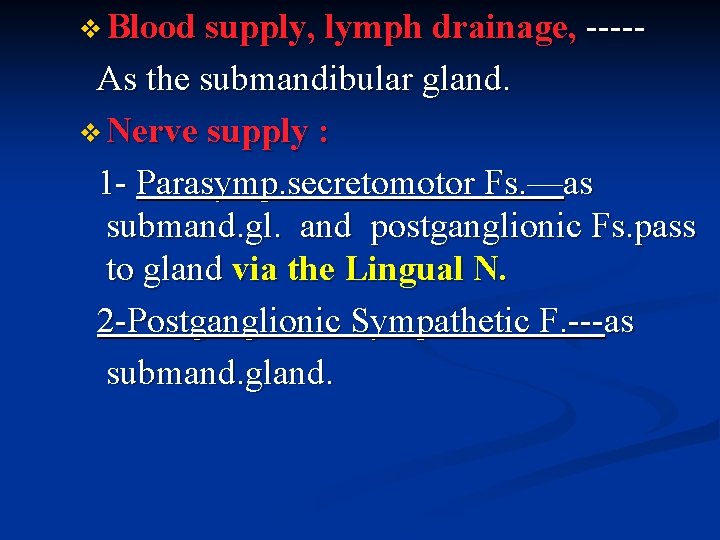 ❖ Blood supply, lymph drainage, -----
As the submandibular gland.
❖ Nerve supply :
1- Parasymp.secretomotor Fs.—as submand.gl. and postganglionic Fs.pass to gland via the Lingual N.

2-Postganglionic Sympathetic F.---as submand.gland.